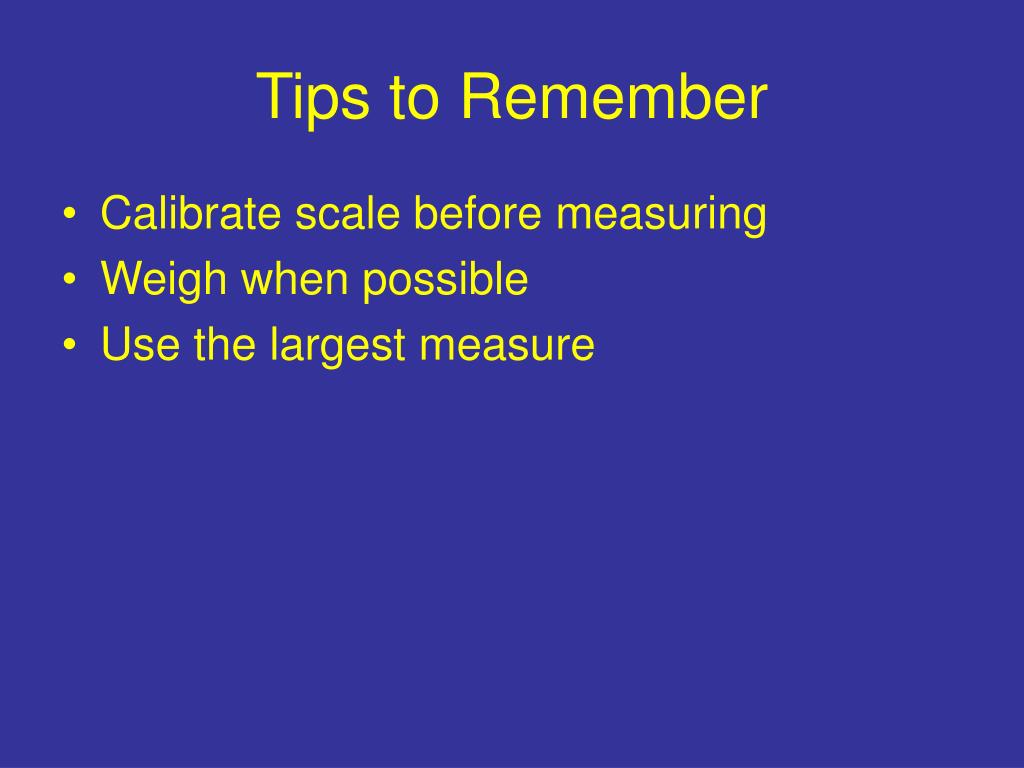 Tips to Remember

• Calibrate scale before measuring
• Weigh when possible
• Use the largest measure